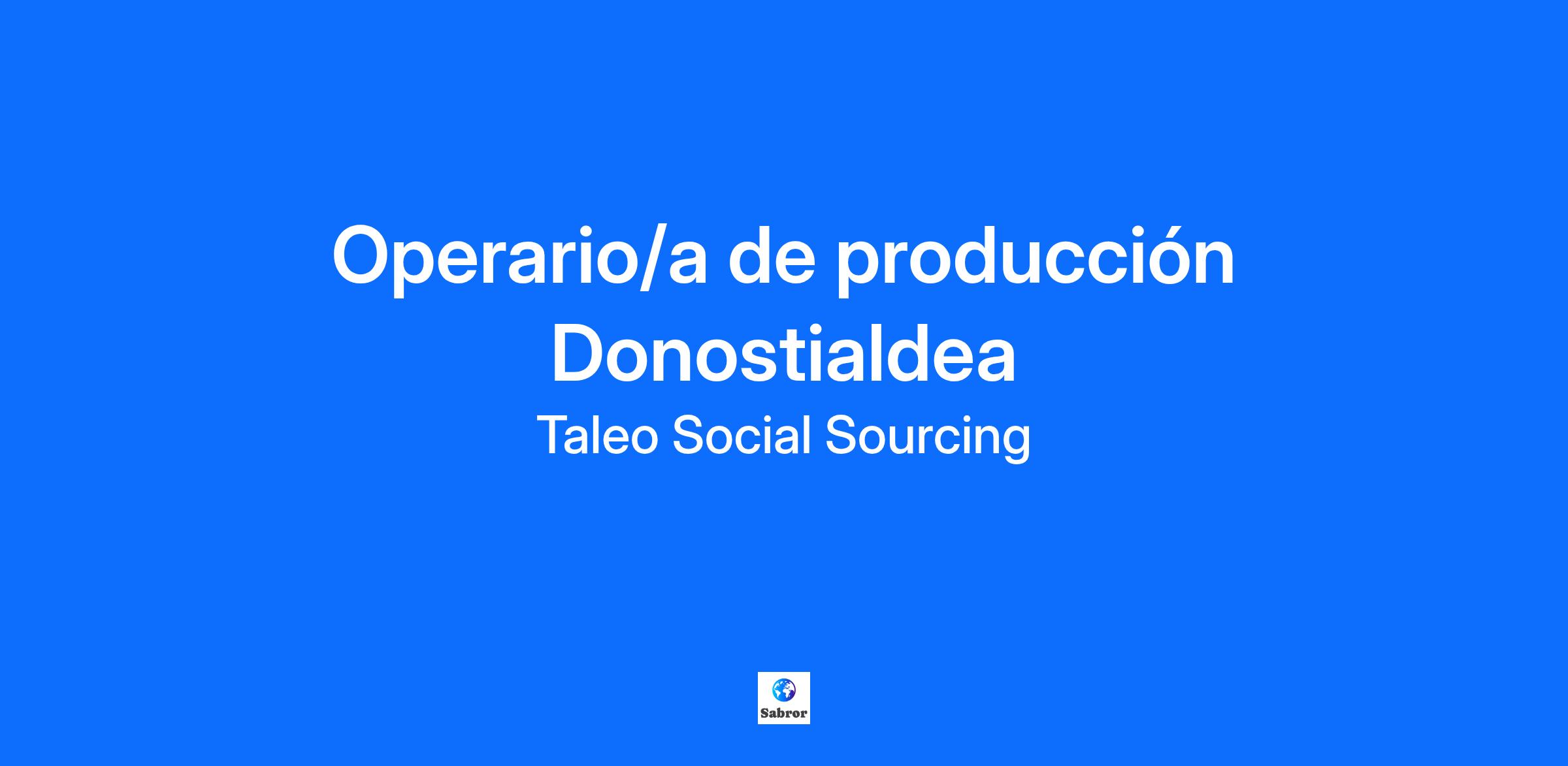 Operario/a de producción Donostialdea

Taleo Social Sourcing

Sabror